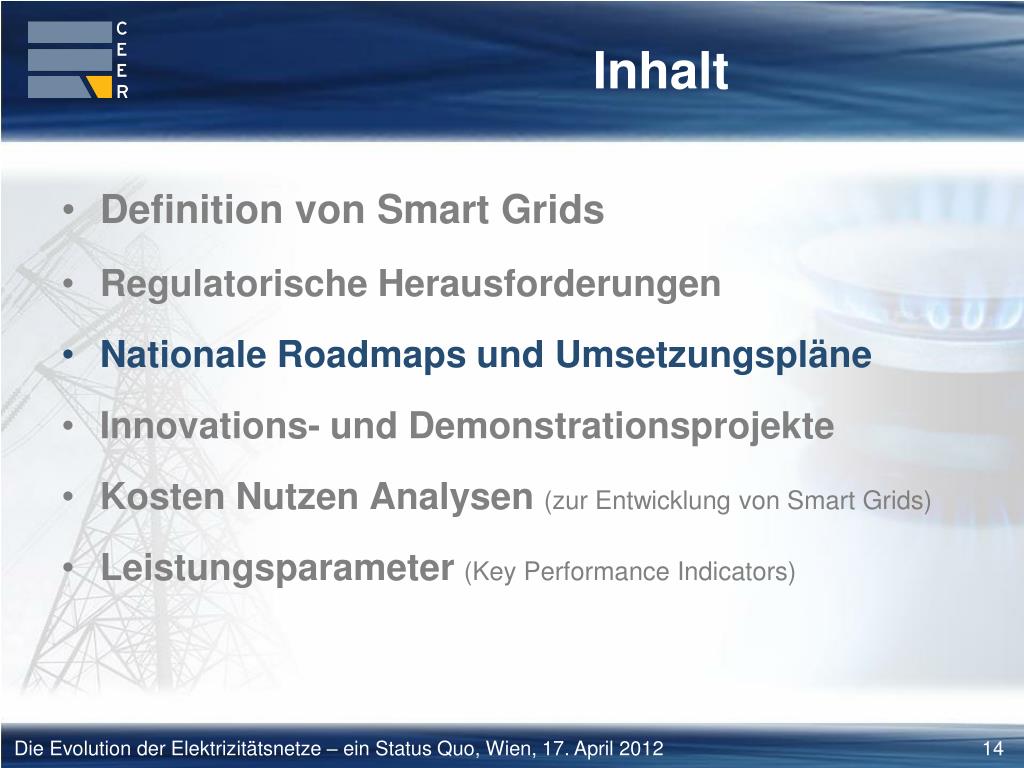 C
E
E
R

Inhalt

• Definition von Smart Grids
• Regulatorische Herausforderungen
• Nationale Roadmaps und Umsetzungspläne
• Innovations- und Demonstrationsprojekte
• Kosten Nutzen Analysen (zur Entwicklung von Smart Grids)
• Leistungsparameter (Key Performance Indicators)

Die Evolution der Elektrizitätsnetze – ein Status Quo, Wien, 17. April 2012

14